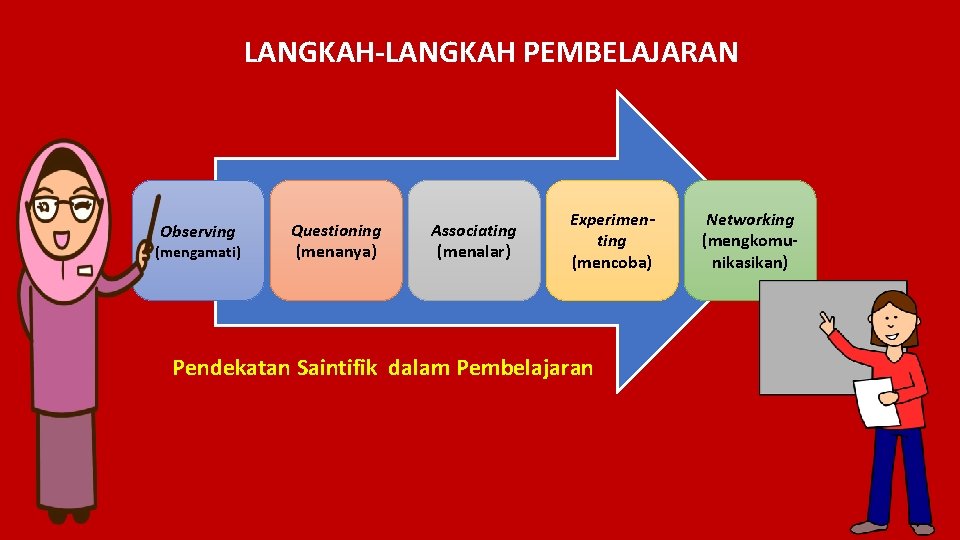 LANGKAH-LANGKAH PEMBELAJARAN

Observing (mengamati)

Questioning (menanya)

Associating (menalar)

Experimenting (mencoba)

Networking (mengkomunikasikan)

Pendekatan Saintifik dalam Pembelajaran